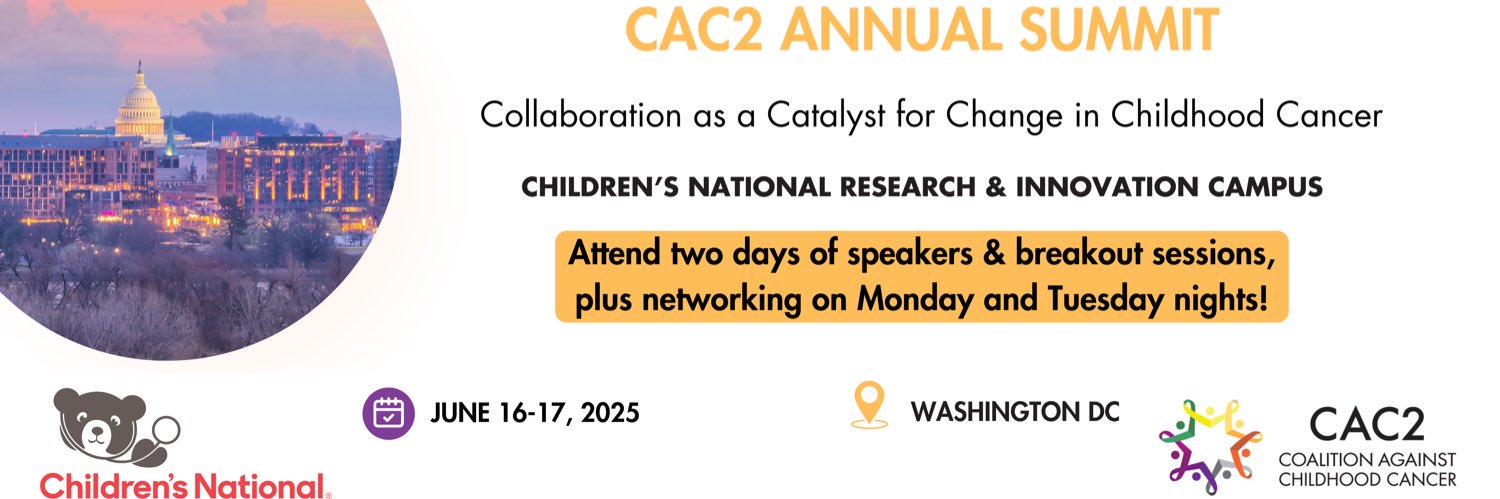 CAC2 ANNUAL SUMMIT

Collaboration as a Catalyst for Change in Childhood Cancer

CHILDREN'S NATIONAL RESEARCH & INNOVATION CAMPUS

Attend two days of speakers & breakout sessions, plus networking on Monday and Tuesday nights!

Children's National.

JUNE 16-17, 2025

WASHINGTON DC

CAC2
COALITION AGAINST CHILDHOOD CANCER